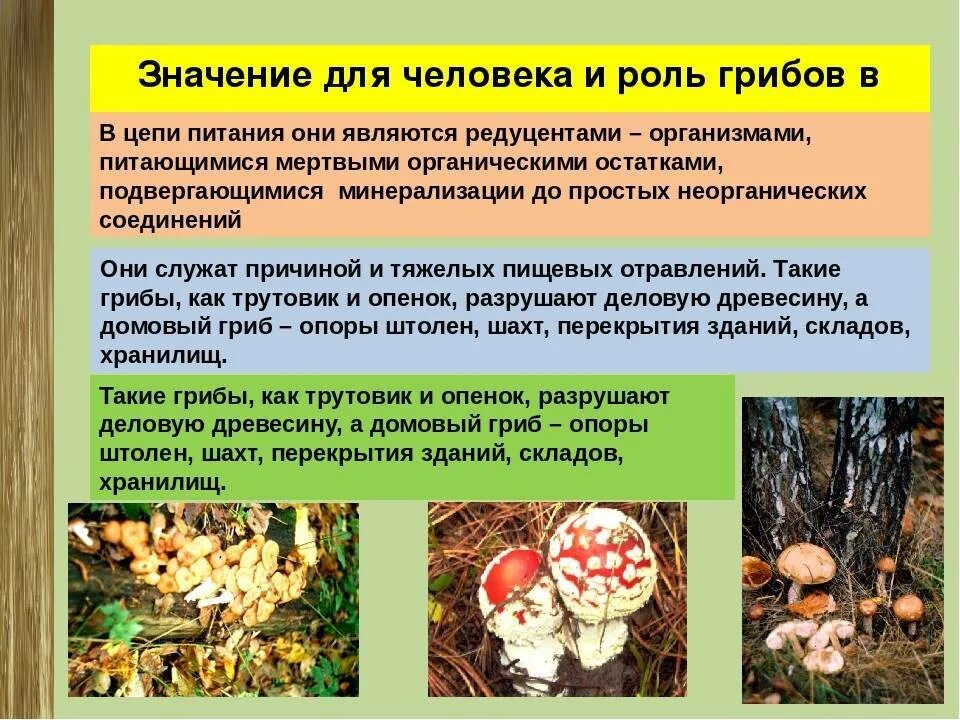 Значение для человека и роль грибов в

В цепи питания они являются редуцентами – организмами, питающимися мертвыми органическими остатками, подвергающимися минерализации до простых неорганических соединений

Они служат причиной и тяжелых пищевых отравлений. Такие грибы, как трутовик и опенок, разрушают деловую древесину, а домовый гриб – опоры штолен, шахт, перекрытия зданий, складов, хранилищ.

Такие грибы, как трутовик и опенок, разрушают деловую древесину, а домовый гриб – опоры штолен, шахт, перекрытия зданий, складов, хранилищ.